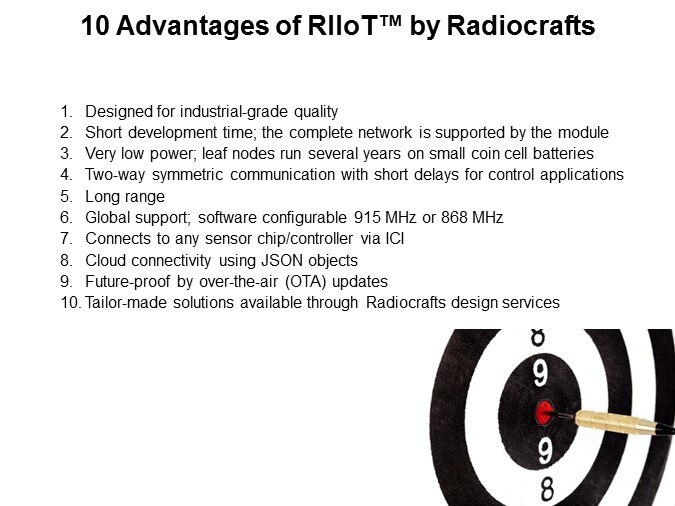 10 Advantages of RIIoT™ by Radiocrafts

1. Designed for industrial-grade quality
2. Short development time; the complete network is supported by the module
3. Very low power; leaf nodes run several years on small coin cell batteries
4. Two-way symmetric communication with short delays for control applications
5. Long range
6. Global support; software configurable 915 MHz or 868 MHz
7. Connects to any sensor chip/controller via ICI
8. Cloud connectivity using JSON objects
9. Future-proof by over-the-air (OTA) updates
10. Tailor-made solutions available through Radiocrafts design services

8
9
9
8